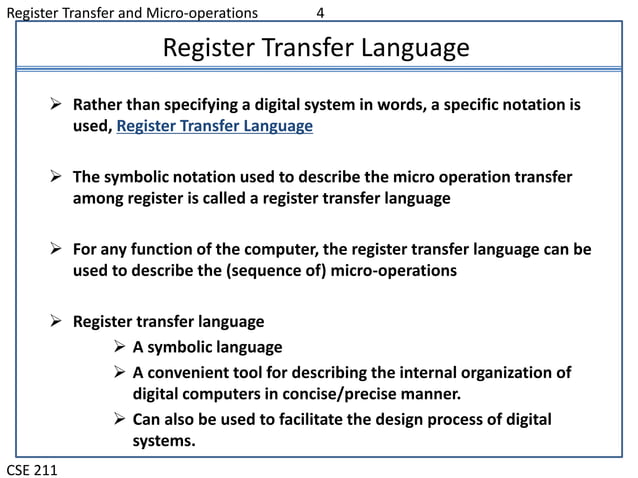 Register Transfer and Micro-operations 4

Register Transfer Language

➢ Rather than specifying a digital system in words, a specific notation is used, Register Transfer Language

➢ The symbolic notation used to describe the micro operation transfer among register is called a register transfer language

➢ For any function of the computer, the register transfer language can be used to describe the (sequence of) micro-operations

➢ Register transfer language

➢ A symbolic language

➢ A convenient tool for describing the internal organization of digital computers in concise/precise manner.

➢ Can also be used to facilitate the design process of digital systems.

CSE 211